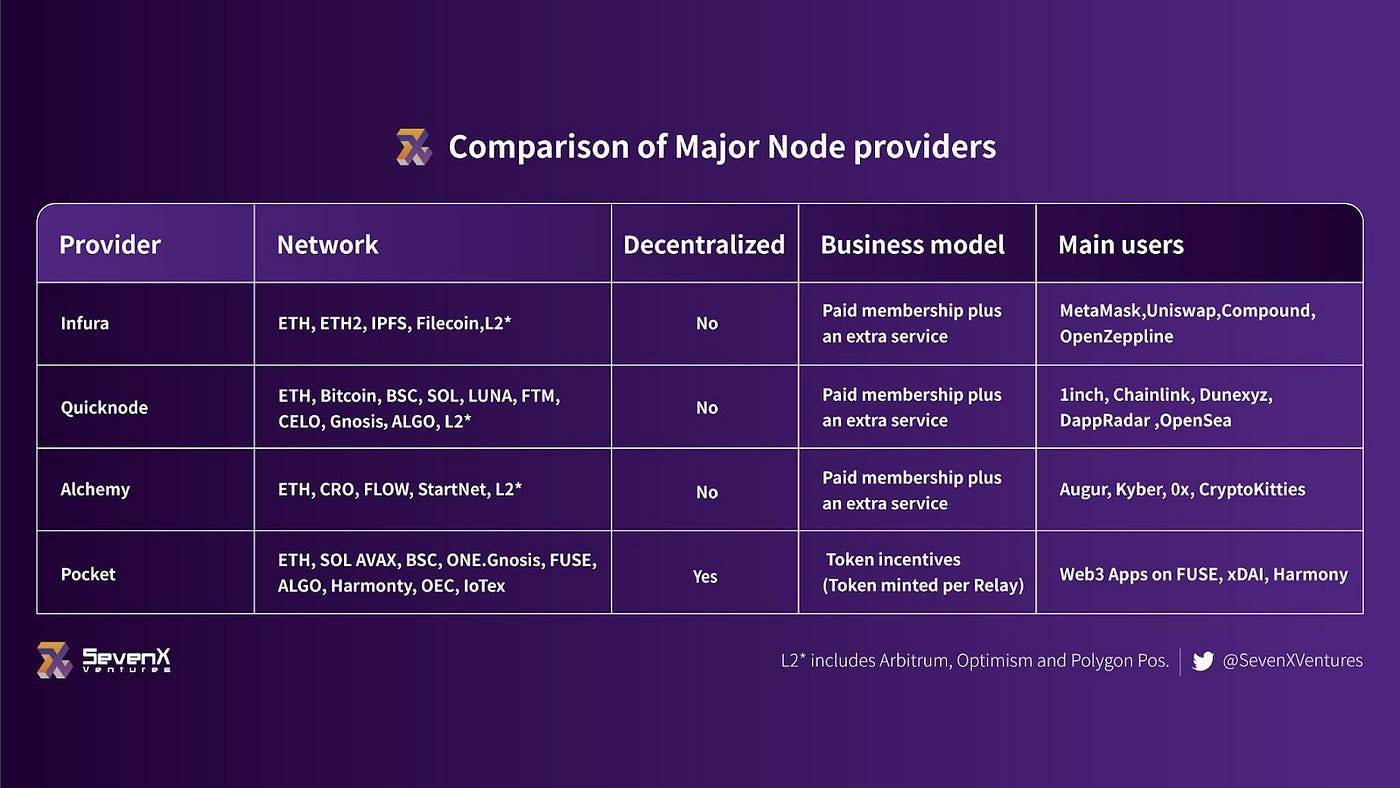 Comparison of Major Node providers

| Provider | Network | Decentralized | Business model | Main users |
|---|---|---|---|---|
| Infura | ETH, ETH2, IPFS, Filecoin,L2* | No | Paid membership plus an extra service | MetaMask,Uniswap,Compound, OpenZeppline |
| Quicknode | ETH, Bitcoin, BSC, SOL, LUNA, FTM, CELO, Gnosis, ALGO, L2* | No | Paid membership plus an extra service | 1inch, Chainlink, Dunexyz, DappRadar ,OpenSea |
| Alchemy | ETH, CRO, FLOW, StartNet, L2* | No | Paid membership plus an extra service | Augur, Kyber, 0x, CryptoKitties |
| Pocket | ETH, SOL AVAX, BSC, ONE.Gnosis, FUSE, ALGO, Harmonty, OEC, IoTex | Yes | Token incentives (Token minted per Relay) | Web3 Apps on FUSE, xDAI, Harmony |

SevenX Ventures

L2* includes Arbitrum, Optimism and Polygon Pos. @SevenXVentures